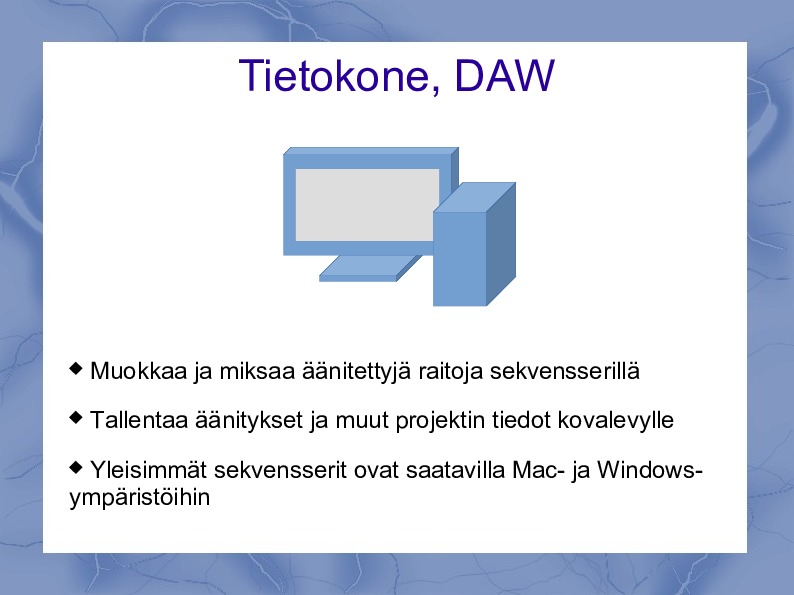 Tietokone, DAW

◆ Muokkaa ja miksaa äänitettyjä raitoja sekvensserillä

◆ Tallentaa äänitykset ja muut projektin tiedot kovalevylle

◆ Yleisimmät sekvensserit ovat saatavilla Mac- ja Windows-ympäristöihin